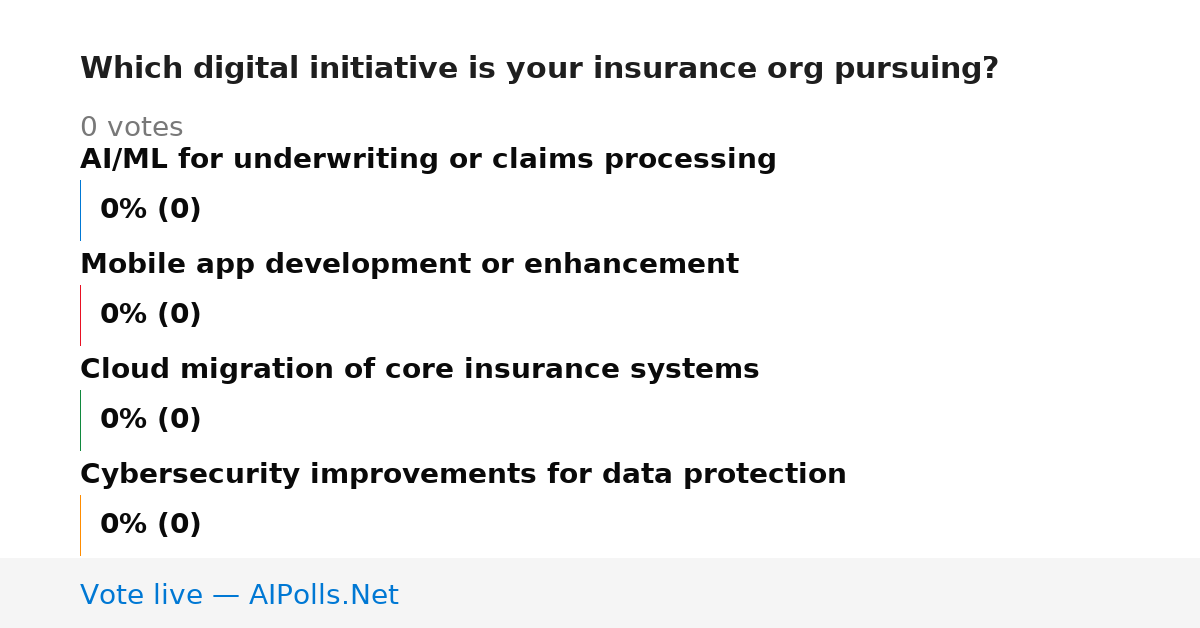 Which digital initiative is your insurance org pursuing?

0 votes

AI/ML for underwriting or claims processing

0% (0)

Mobile app development or enhancement

0% (0)

Cloud migration of core insurance systems

0% (0)

Cybersecurity improvements for data protection

0% (0)

Vote live — AIPolls.Net